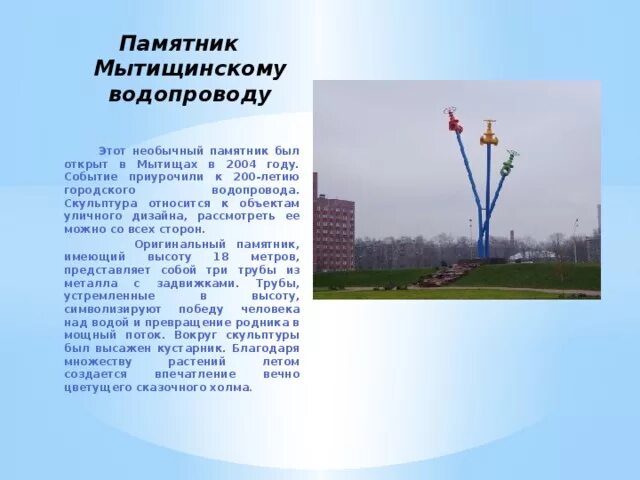 Памятник Мытищинскому водопроводу

Этот необычный памятник был открыт в Мытищах в 2004 году. Событие приурочили к 200-летию городского водопровода. Скульптура относится к объектам уличного дизайна, рассмотреть ее можно со всех сторон.

Оригинальный памятник, имеющий высоту 18 метров, представляет собой три трубы из металла с задвижками. Трубы, устремленные в высоту, символизируют победу человека над водой и превращение родника в мощный поток. Вокруг скульптуры был высажен кустарник. Благодаря множеству растений летом создается впечатление вечно цветущего сказочного холма.